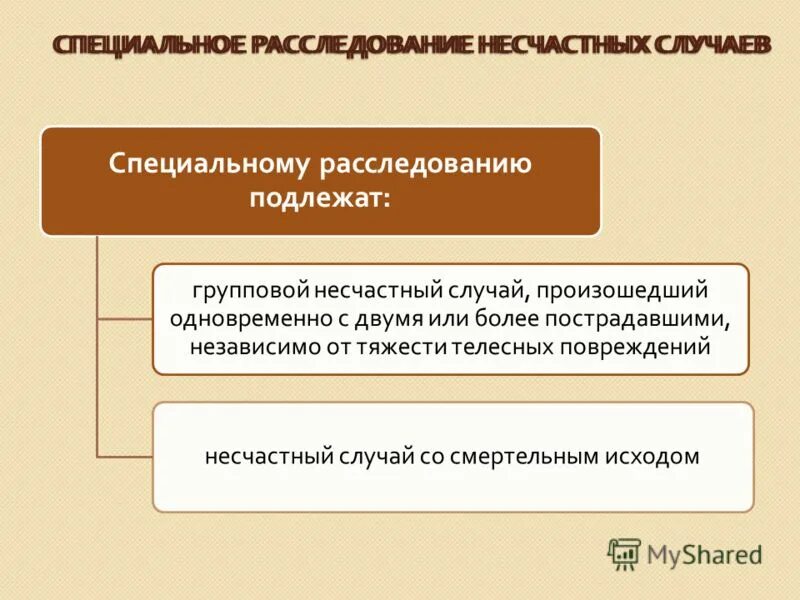 СПЕЦИАЛЬНОЕ РАССЛЕДОВАНИЕ НЕСЧАСТНЫХ СЛУЧАЕВ

Специальному расследованию подлежат:

групповой несчастный случай, произошедший одновременно с двумя или более пострадавшими, независимо от тяжести телесных повреждений

несчастный случай со смертельным исходом

MyShared